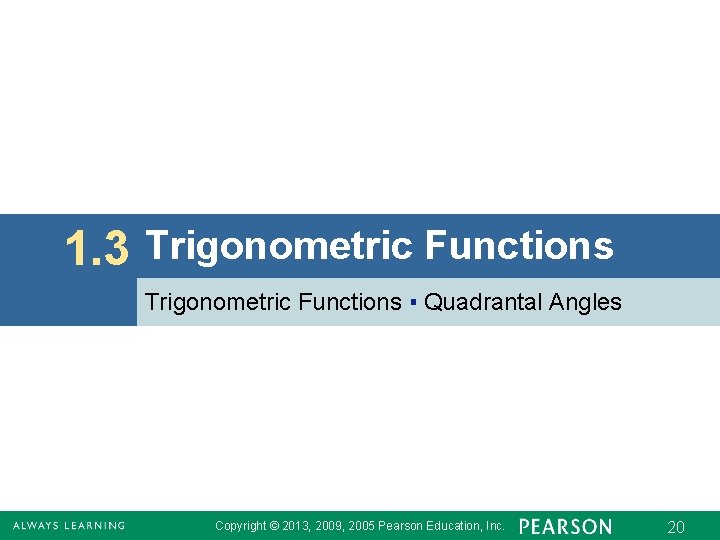 1.3 Trigonometric Functions

Trigonometric Functions ▪ Quadrantal Angles

ALWAYS LEARNING Copyright © 2013, 2009, 2005 Pearson Education, Inc. PEARSON 20